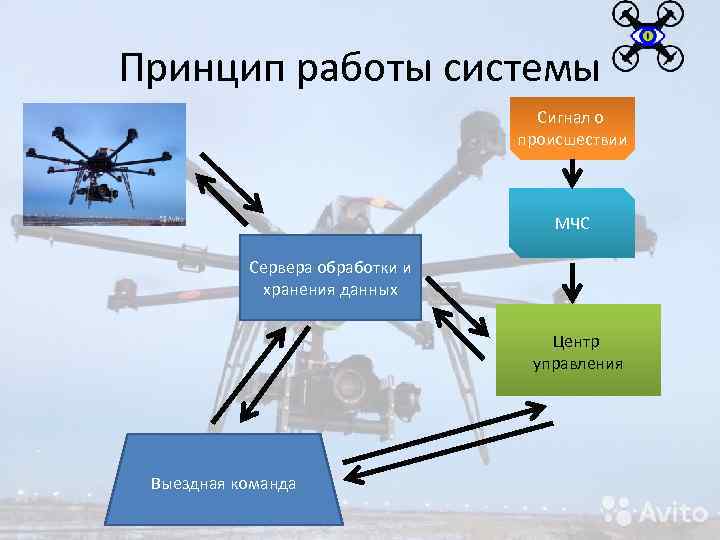 Принцип работы системы

Сигнал о происшествии

МЧС

Сервера обработки и хранения данных

Центр управления

Выездная команда

Avito